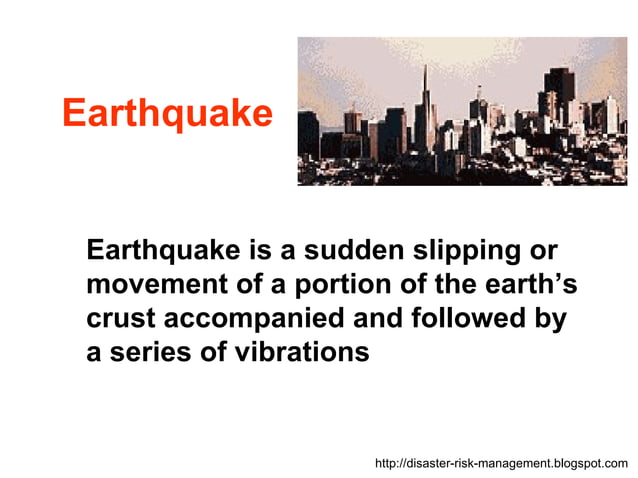 Earthquake

Earthquake is a sudden slipping or movement of a portion of the earth’s crust accompanied and followed by a series of vibrations

http://disaster-risk-management.blogspot.com